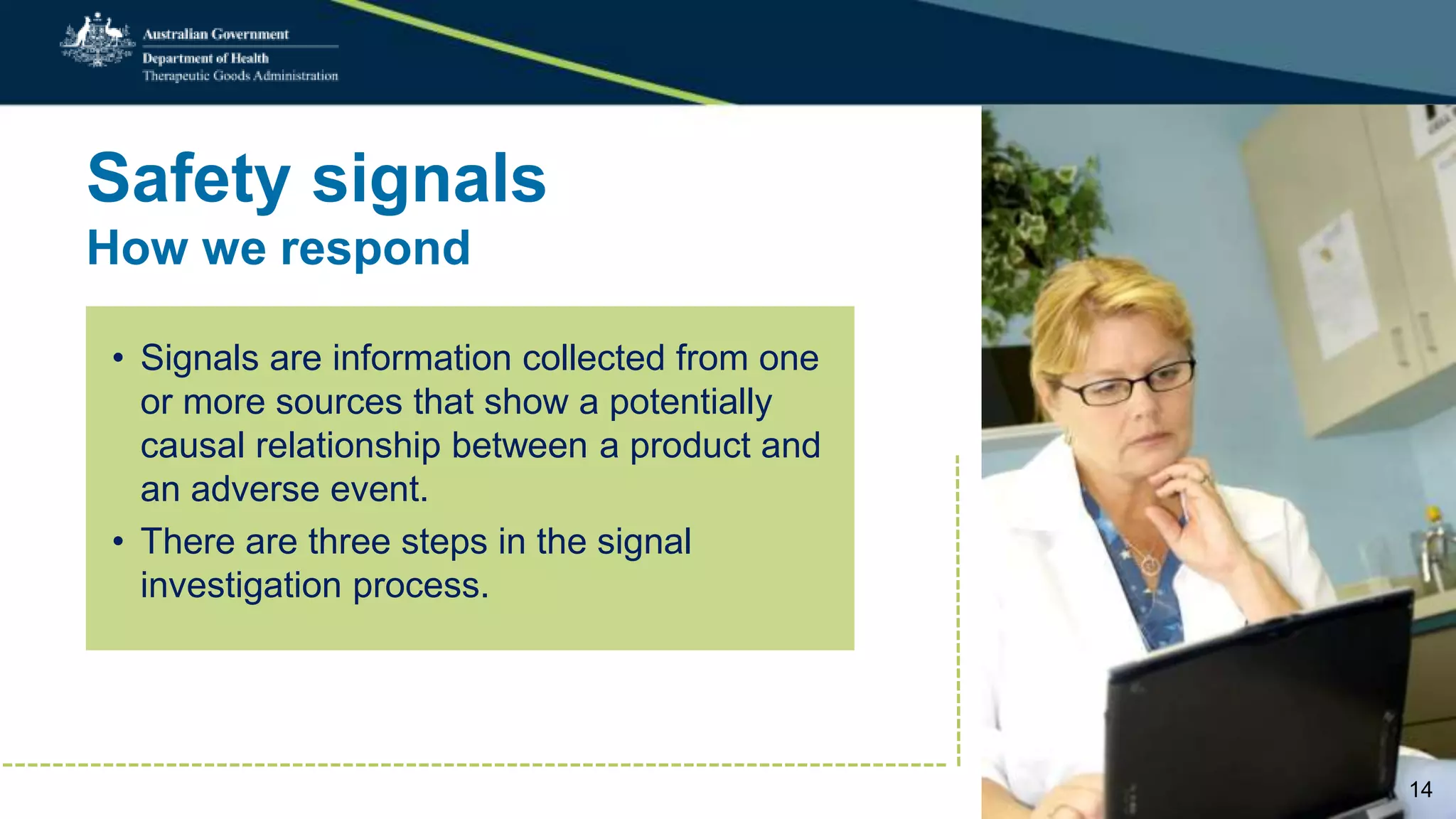 Australian Government
Department of Health
Therapeutic Goods Administration

Safety signals
How we respond

• Signals are information collected from one or more sources that show a potentially causal relationship between a product and an adverse event.
• There are three steps in the signal investigation process.

14